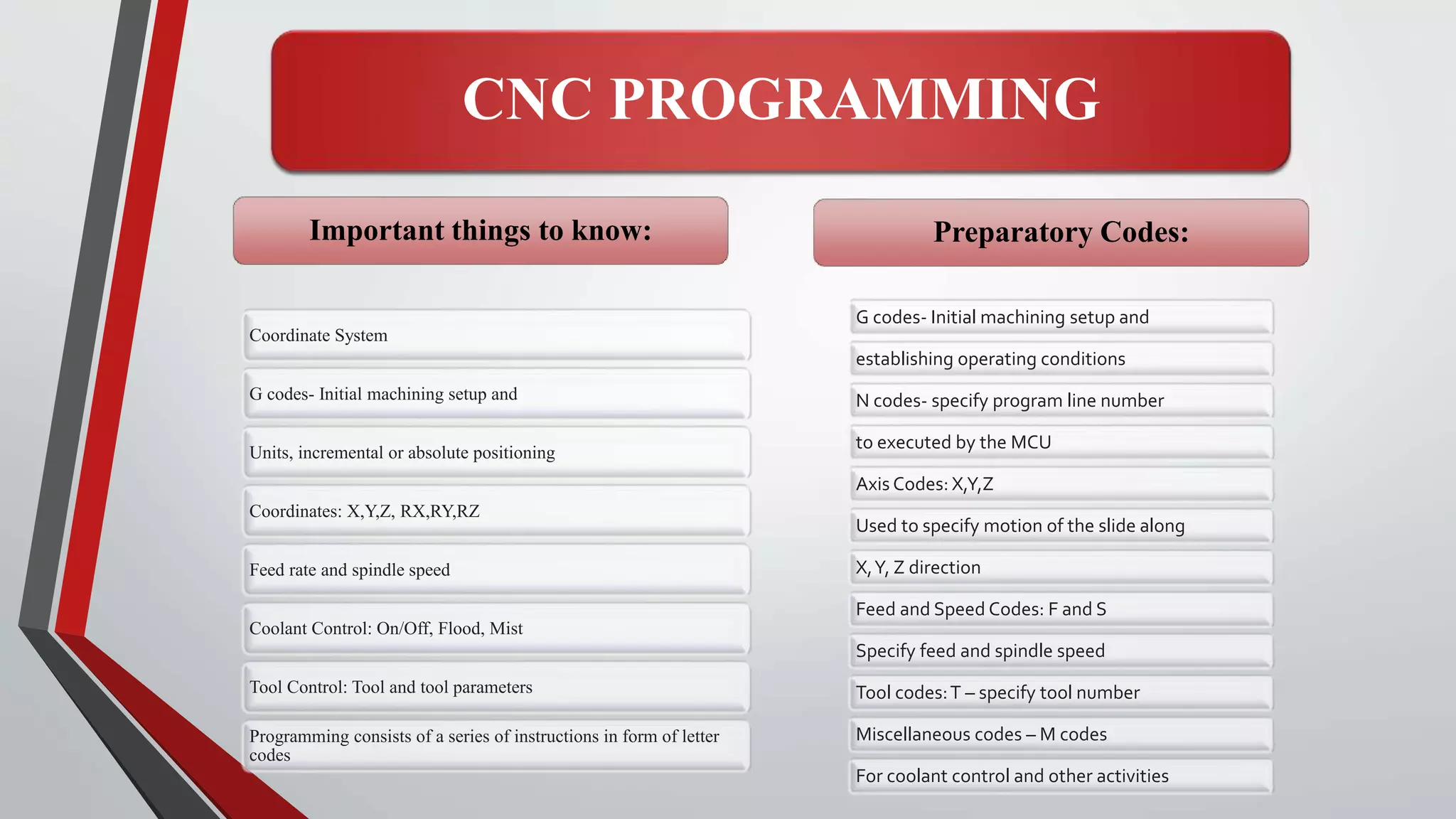 CNC PROGRAMMING

Important things to know:

Coordinate System

G codes- Initial machining setup and

Units, incremental or absolute positioning

Coordinates: X,Y,Z, RX,RY,RZ

Feed rate and spindle speed

Coolant Control: On/Off, Flood, Mist

Tool Control: Tool and tool parameters

Programming consists of a series of instructions in form of letter codes

Preparatory Codes:

G codes- Initial machining setup and

establishing operating conditions

N codes- specify program line number

to executed by the MCU

Axis Codes: X,Y,Z

Used to specify motion of the slide along

X, Y, Z direction

Feed and Speed Codes: F and S

Specify feed and spindle speed

Tool codes: T – specify tool number

Miscellaneous codes – M codes

For coolant control and other activities